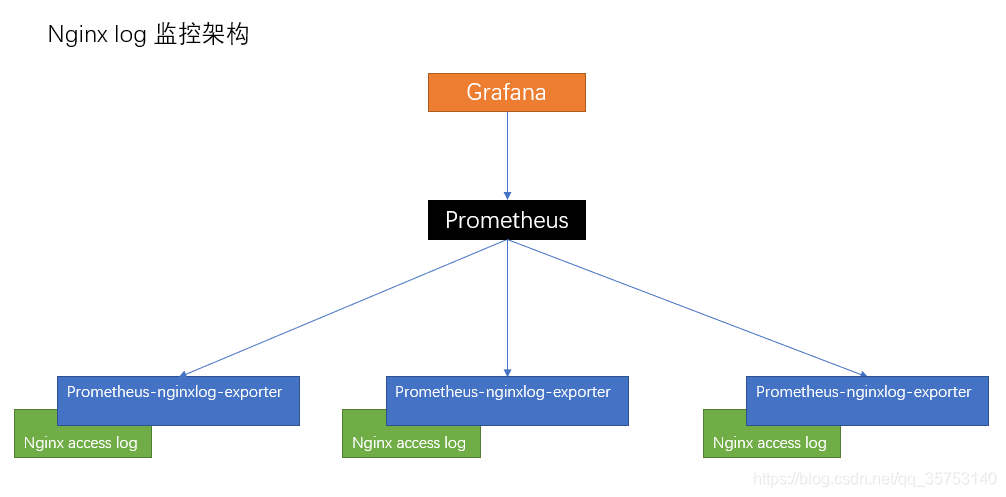 Nginx log 监控架构

Grafana

Prometheus

Prometheus-nginxlog-exporter

Nginx access log

Prometheus-nginxlog-exporter

Nginx access log

Prometheus-nginxlog-exporter

Nginx access log

https://blog.csdn.net/qq_35753140